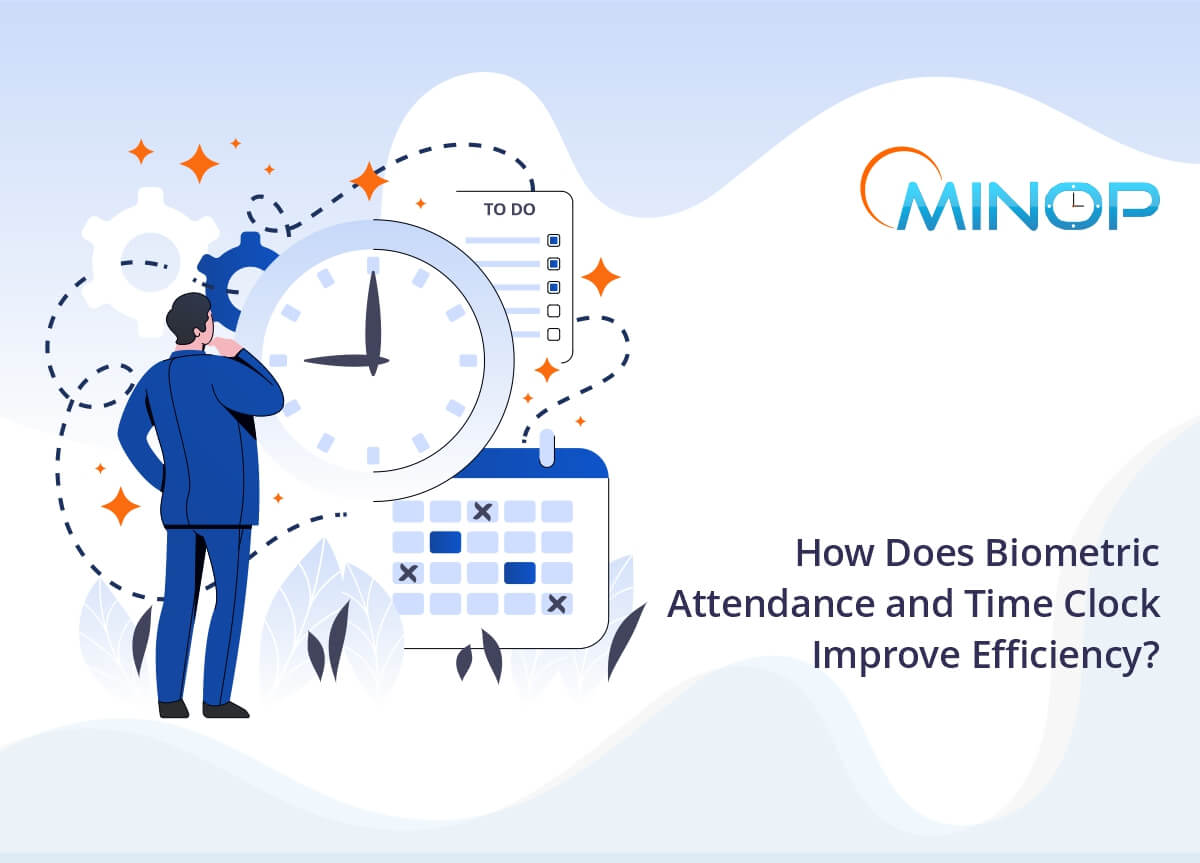 TO DO

MINOP

How Does Biometric Attendance and Time Clock Improve Efficiency?